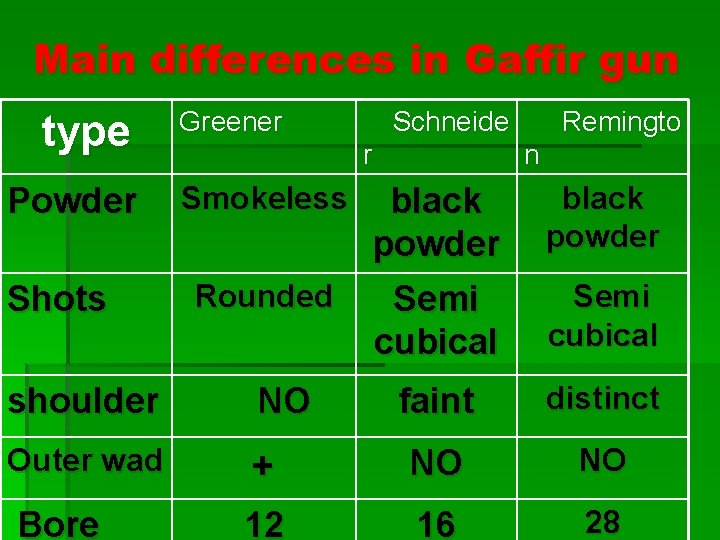 Main differences in Gaffir gun

| type | Greener | Schneider | Remington |
|---|---|---|---|
| Powder | Smokeless | black powder | black powder |
| Shots | Rounded | Semi cubical | Semi cubical |
| shoulder | NO | faint | distinct |
| Outer wad | + | NO | NO |
| Bore | 12 | 16 | 28 |